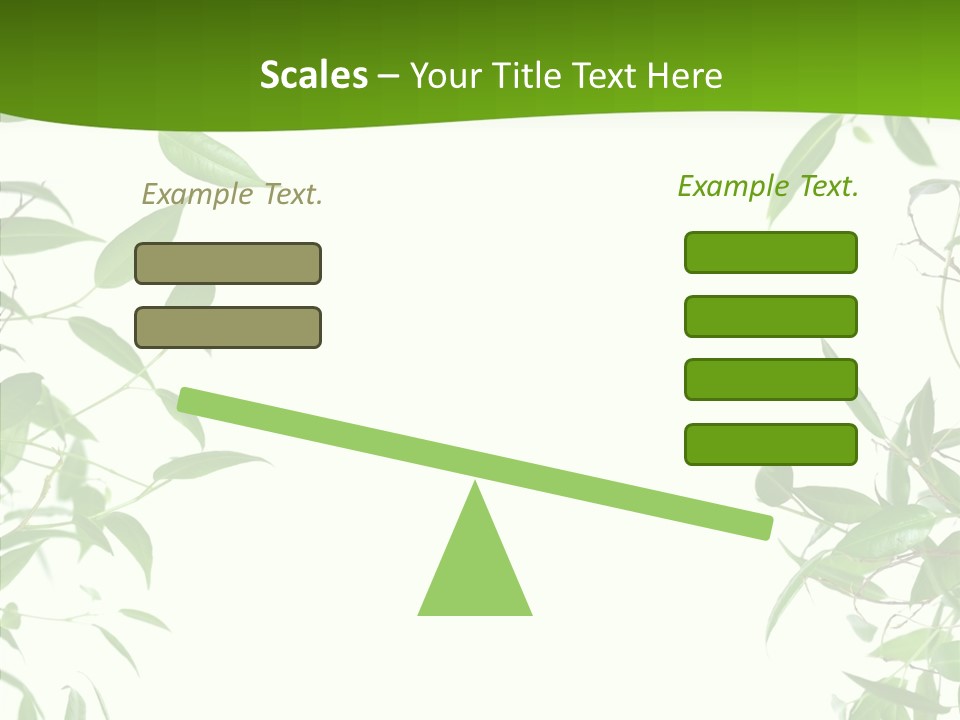 Scales – Your Title Text Here

Example Text.

Example Text.